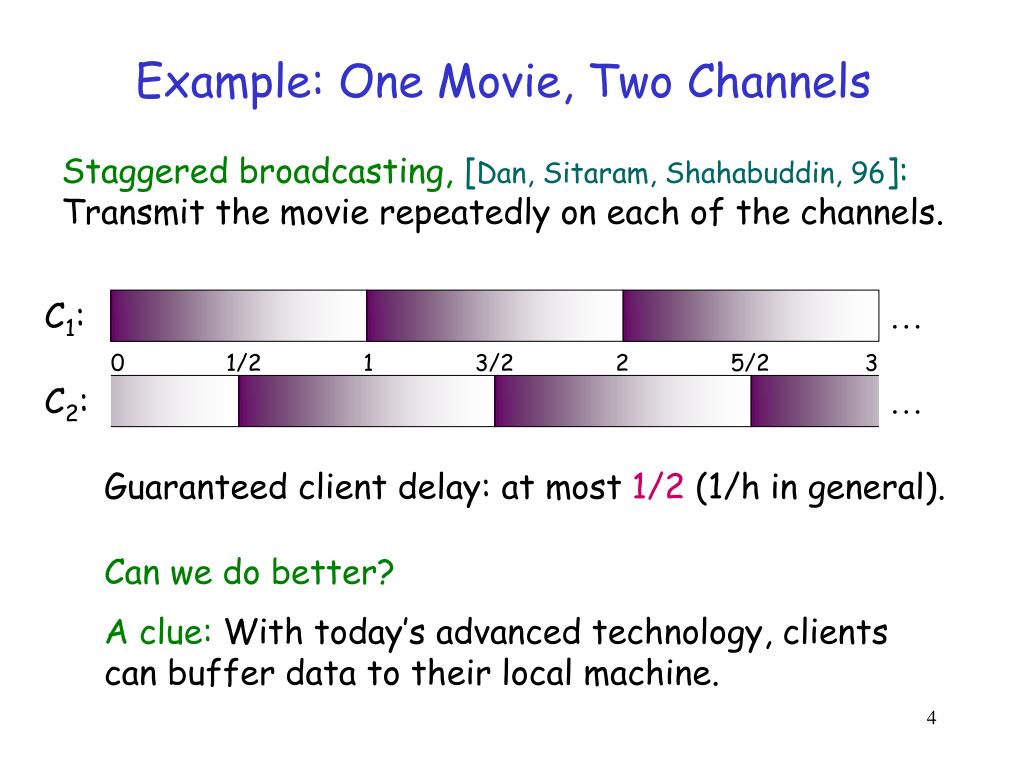 Example: One Movie, Two Channels

Staggered broadcasting, [Dan, Sitaram, Shahabuddin, 96]: Transmit the movie repeatedly on each of the channels.

$C_1$: …

0 1/2 1 3/2 2 5/2 3

$C_2$: …

Guaranteed client delay: at most 1/2 (1/h in general).

Can we do better?

A clue: With today's advanced technology, clients can buffer data to their local machine.

4